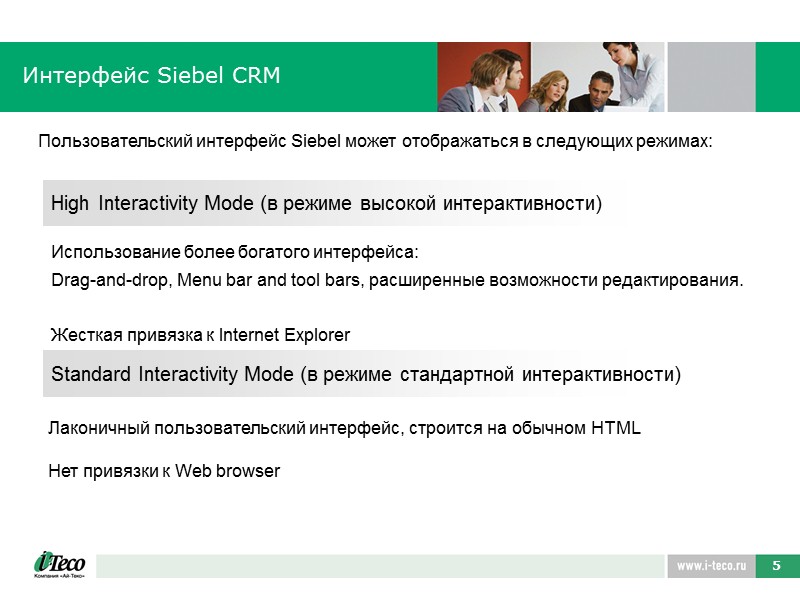 Интерфейс Siebel CRM

Пользовательский интерфейс Siebel может отображаться в следующих режимах:

High Interactivity Mode (в режиме высокой интерактивности)

Использование более богатого интерфейса:
Drag-and-drop, Menu bar and tool bars, расширенные возможности редактирования.

Жесткая привязка к Internet Explorer

Standard Interactivity Mode (в режиме стандартной интерактивности)

Лаконичный пользовательский интерфейс, строится на обычном HTML

Нет привязки к Web browser

i-Teco
Компания «Ай-Теко»

www.i-teco.ru 5